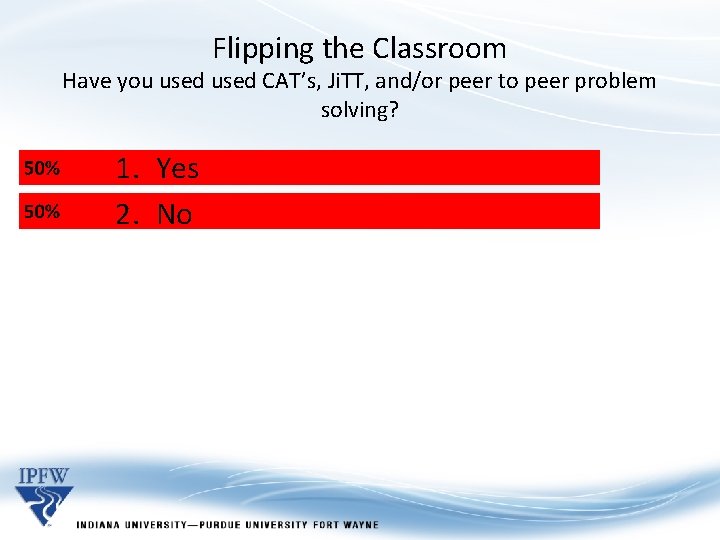 Flipping the Classroom
Have you used used CAT's, JiTT, and/or peer to peer problem solving?

50% 1. Yes

50% 2. No

IPFW

INDIANA UNIVERSITY—PURDUE UNIVERSITY FORT WAYNE